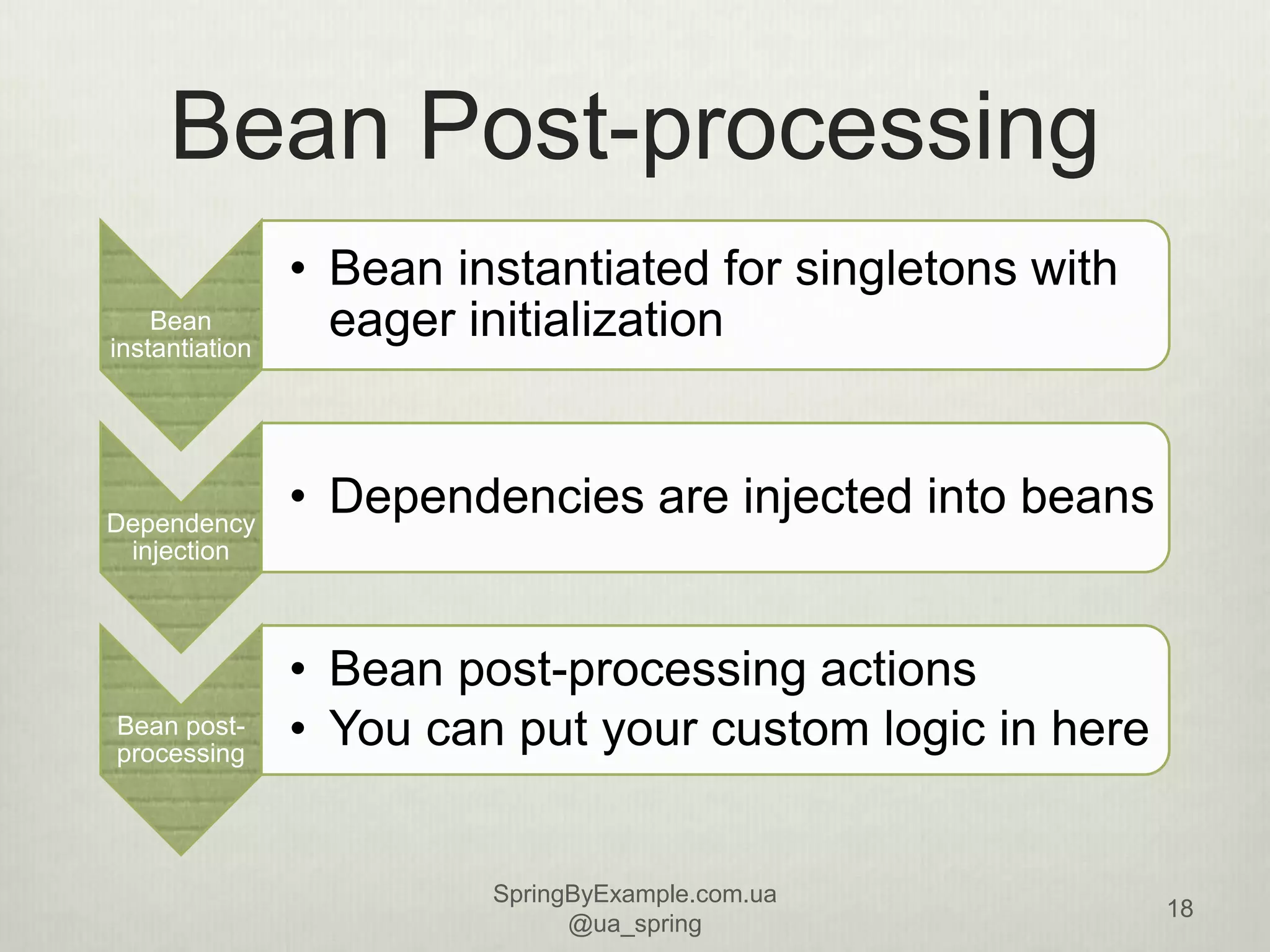 Bean Post-processing

Bean instantiation

• Bean instantiated for singletons with eager initialization

Dependency injection

• Dependencies are injected into beans

Bean post-processing

• Bean post-processing actions
• You can put your custom logic in here

SpringByExample.com.ua
@ua_spring

18